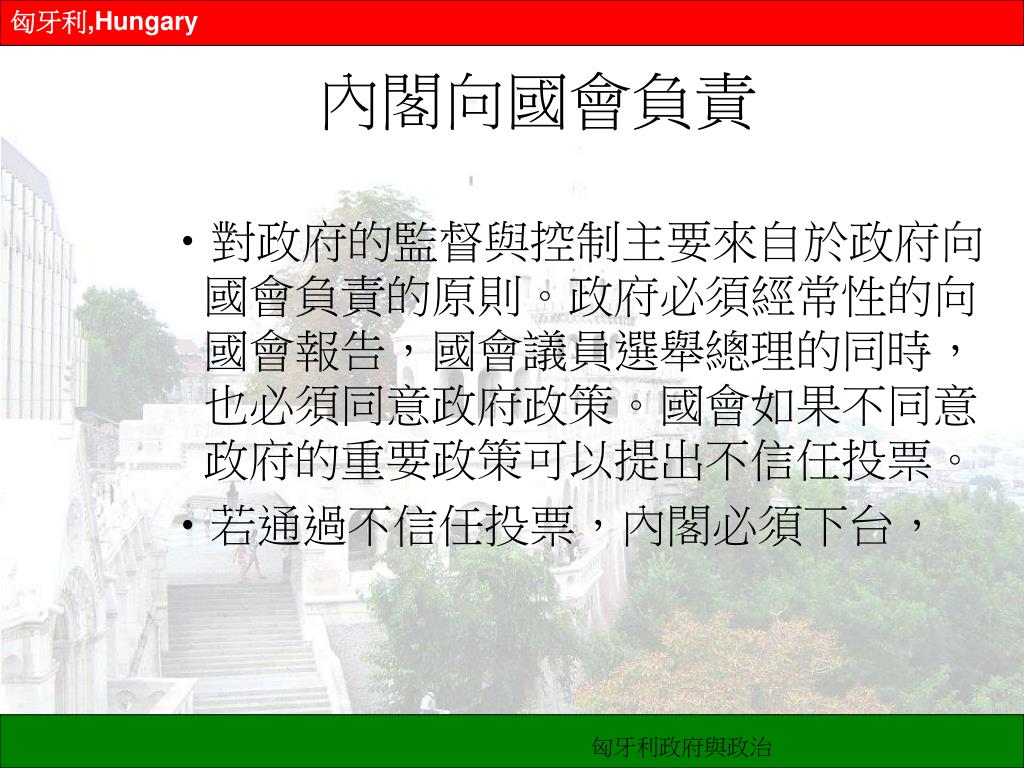 匈牙利,Hungary

內閣向國會負責

• 對政府的監督與控制主要來自於政府向國會負責的原則。政府必須經常性的向國會報告，國會議員選舉總理的同時，也必須同意政府政策。國會如果不同意政府的重要政策可以提出不信任投票。

• 若通過不信任投票，內閣必須下台，

匈牙利政府與政治